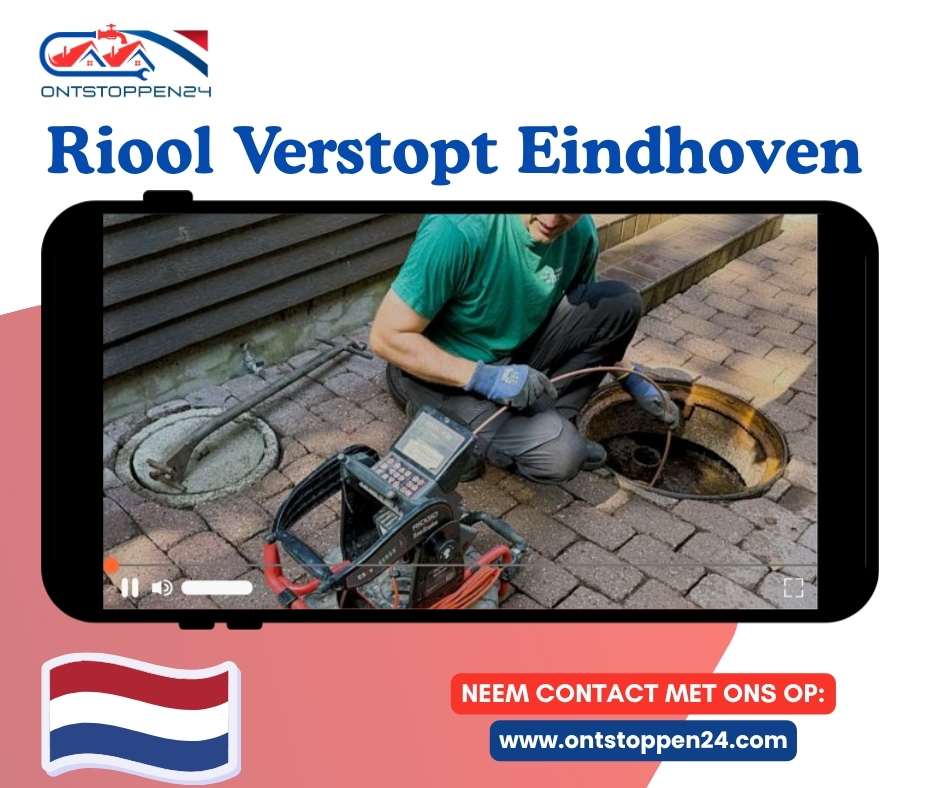 ONTSTOPPEN24

Riool Verstopt Eindhoven

NEEM CONTACT MET ONS OP:

www.ontstoppen24.com